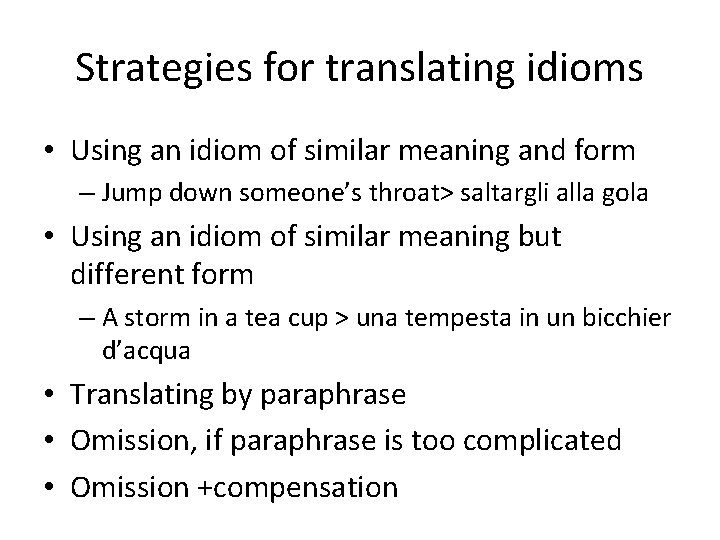 Strategies for translating idioms

• Using an idiom of similar meaning and form
  – Jump down someone's throat> saltargli alla gola
• Using an idiom of similar meaning but different form
  – A storm in a tea cup > una tempesta in un bicchier d'acqua
• Translating by paraphrase
• Omission, if paraphrase is too complicated
• Omission +compensation